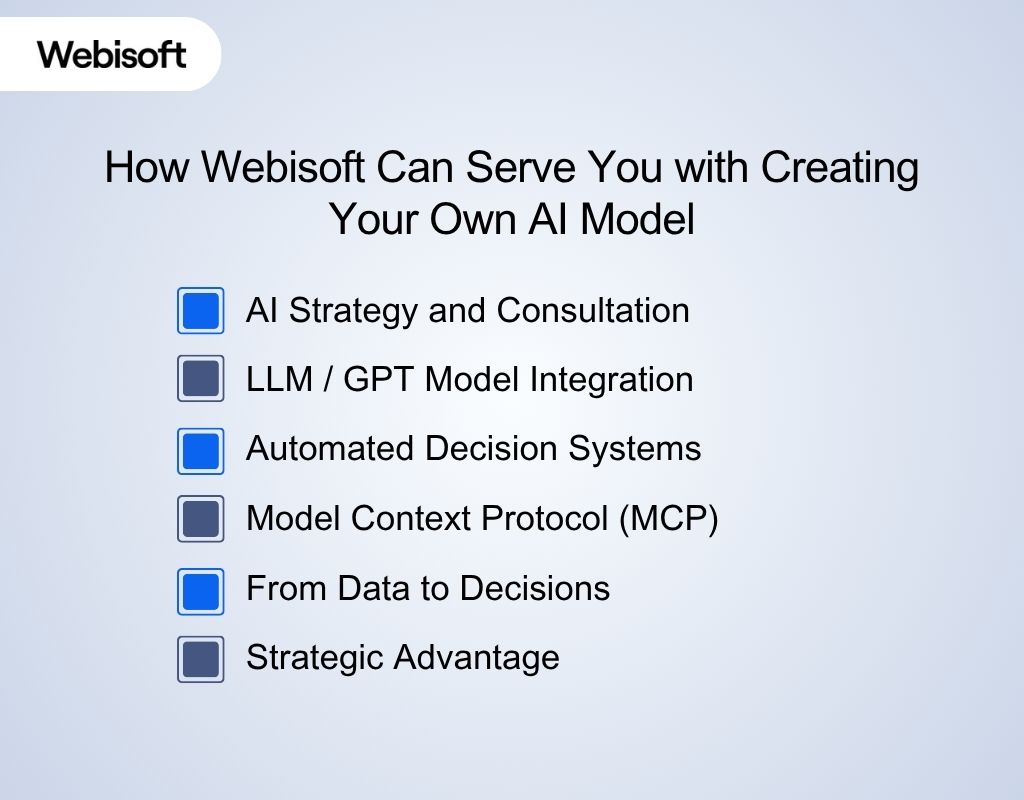 Webisoft

How Webisoft Can Serve You with Creating Your Own AI Model

AI Strategy and Consultation

LLM / GPT Model Integration

Automated Decision Systems

Model Context Protocol (MCP)

From Data to Decisions

Strategic Advantage